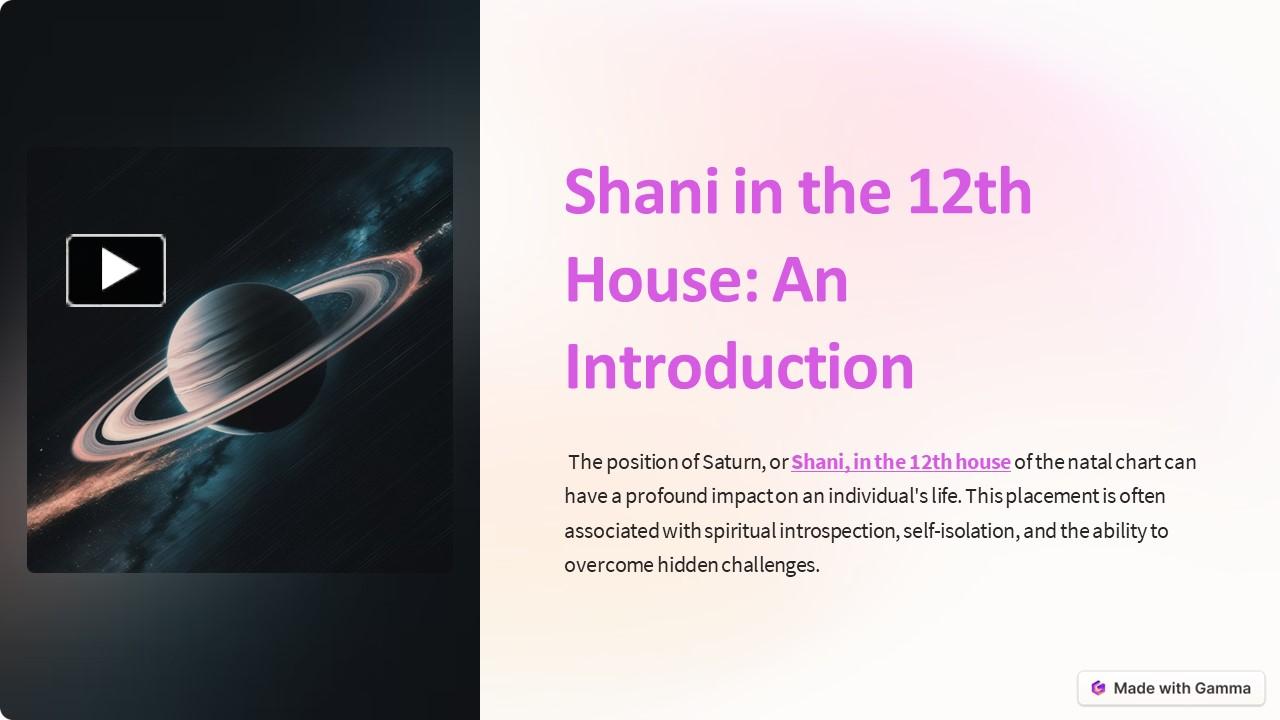 Shani in the 12th House: An Introduction

The position of Saturn, or Shani, in the 12th house of the natal chart can have a profound impact on an individual's life. This placement is often associated with spiritual introspection, self-isolation, and the ability to overcome hidden challenges.

Made with Gamma